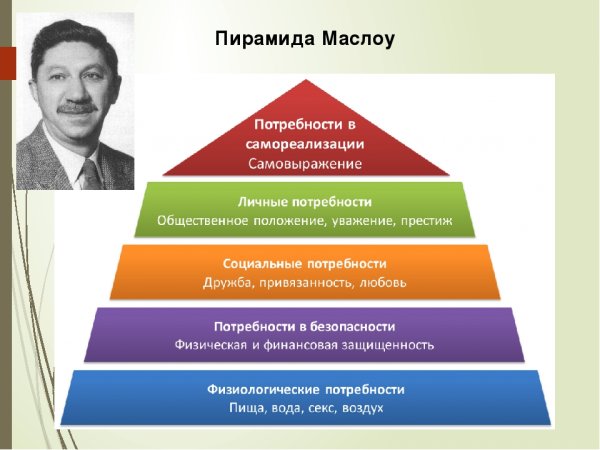 Пирамида Маслоу

Потребности в самореализации
Самовыражение

Личные потребности
Общественное положение, уважение, престиж

Социальные потребности
Дружба, привязанность, любовь

Потребности в безопасности
Физическая и финансовая защищенность

Физиологические потребности
Пища, вода, секс, воздух